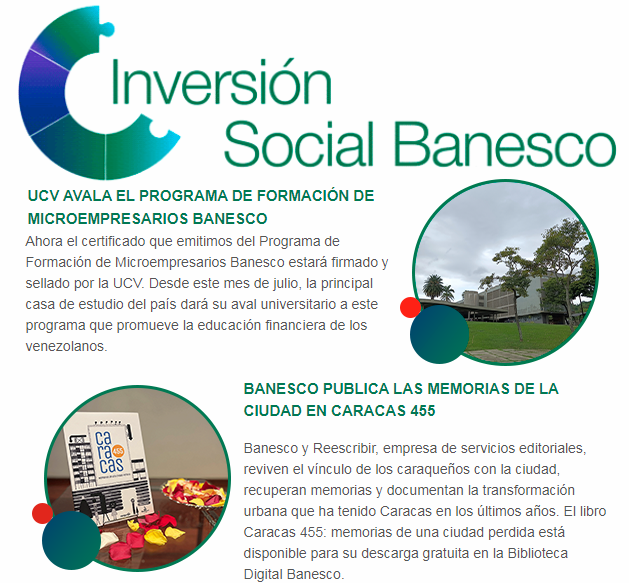 Inversión
Social Banesco

UCV AVALA EL PROGRAMA DE FORMACIÓN DE MICROEMPRESARIOS BANESCO

Ahora el certificado que emitimos del Programa de Formación de Microempresarios Banesco estará firmado y sellado por la UCV. Desde este mes de julio, la principal casa de estudio del país dará su aval universitario a este programa que promueve la educación financiera de los venezolanos.

BANESCO PUBLICA LAS MEMORIAS DE LA CIUDAD EN CARACAS 455

Banesco y Reescribir, empresa de servicios editoriales, reviven el vínculo de los caraqueños con la ciudad, recuperan memorias y documentan la transformación urbana que ha tenido Caracas en los últimos años. El libro Caracas 455: memorias de una ciudad perdida está disponible para su descarga gratuita en la Biblioteca Digital Banesco.

caracas
455